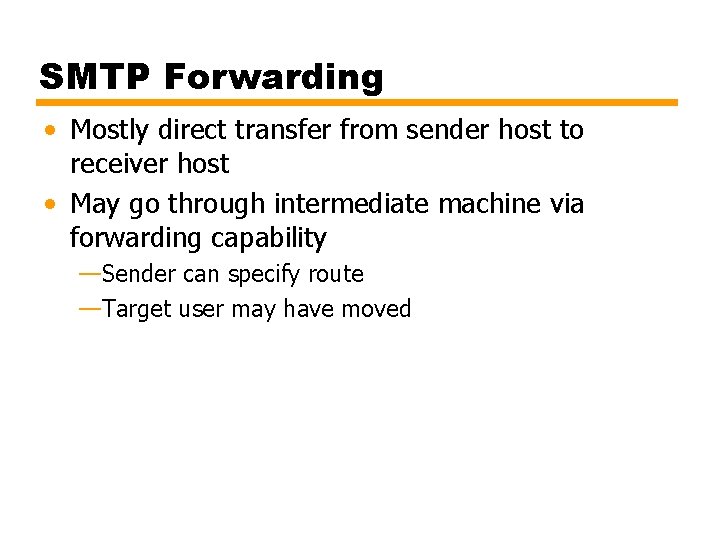 SMTP Forwarding

• Mostly direct transfer from sender host to receiver host

• May go through intermediate machine via forwarding capability

—Sender can specify route

—Target user may have moved